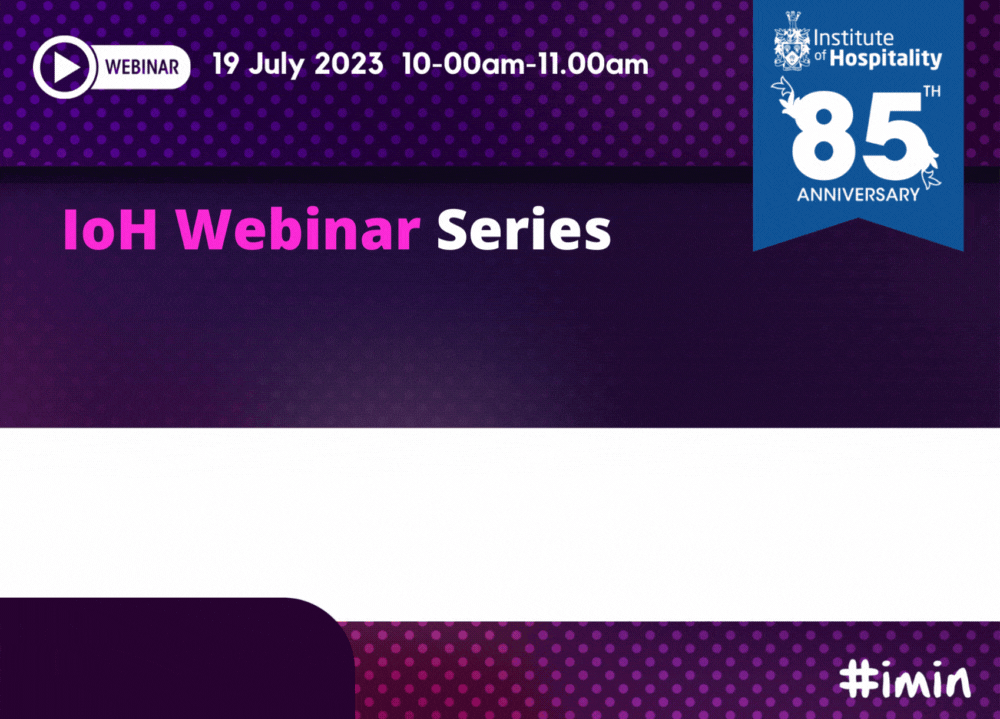 WEBINAR 19 July 2023 10-00am-11.00am

Institute of Hospitality

85TH ANNIVERSARY

IoH Webinar Series

#imin